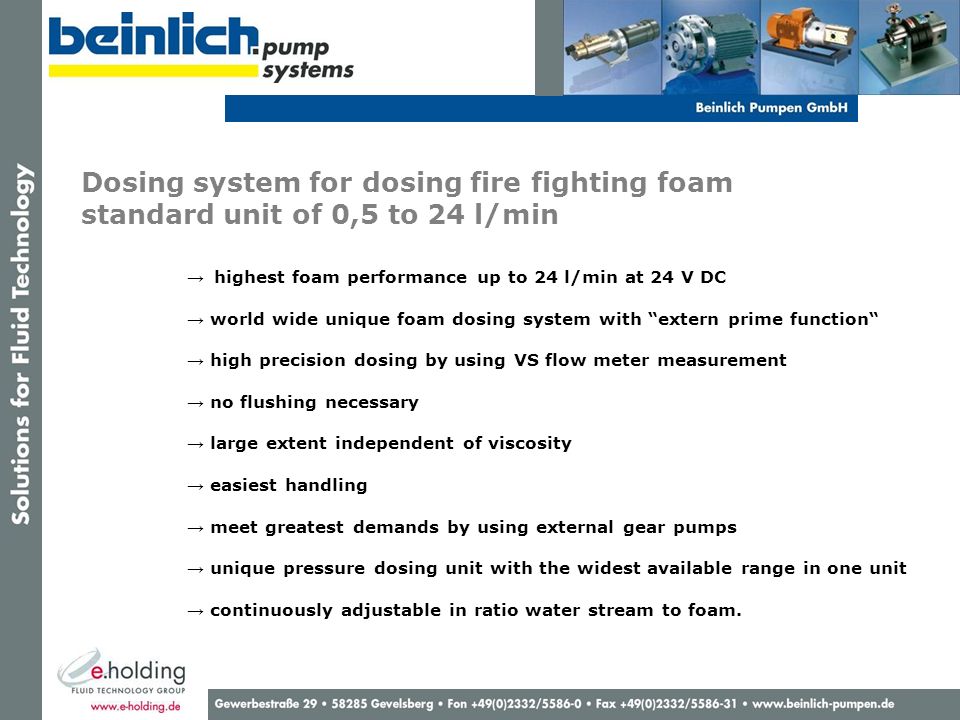 beinlich pump systems

Beinlich Pumpen GmbH

Solutions for Fluid Technology

Dosing system for dosing fire fighting foam standard unit of 0,5 to 24 l/min

→ highest foam performance up to 24 l/min at 24 V DC

→ world wide unique foam dosing system with “extern prime function“

→ high precision dosing by using VS flow meter measurement

→ no flushing necessary

→ large extent independent of viscosity

→ easiest handling

→ meet greatest demands by using external gear pumps

→ unique pressure dosing unit with the widest available range in one unit

→ continuously adjustable in ratio water stream to foam.

e.holding FLUID TECHNOLOGY GROUP www.e-holding.de

Gewerbestraße 29 • 58285 Gevelsberg • Fon +49(0)2332/5586-0 • Fax +49(0)2332/5586-31 • www.beinlich-pumpen.de